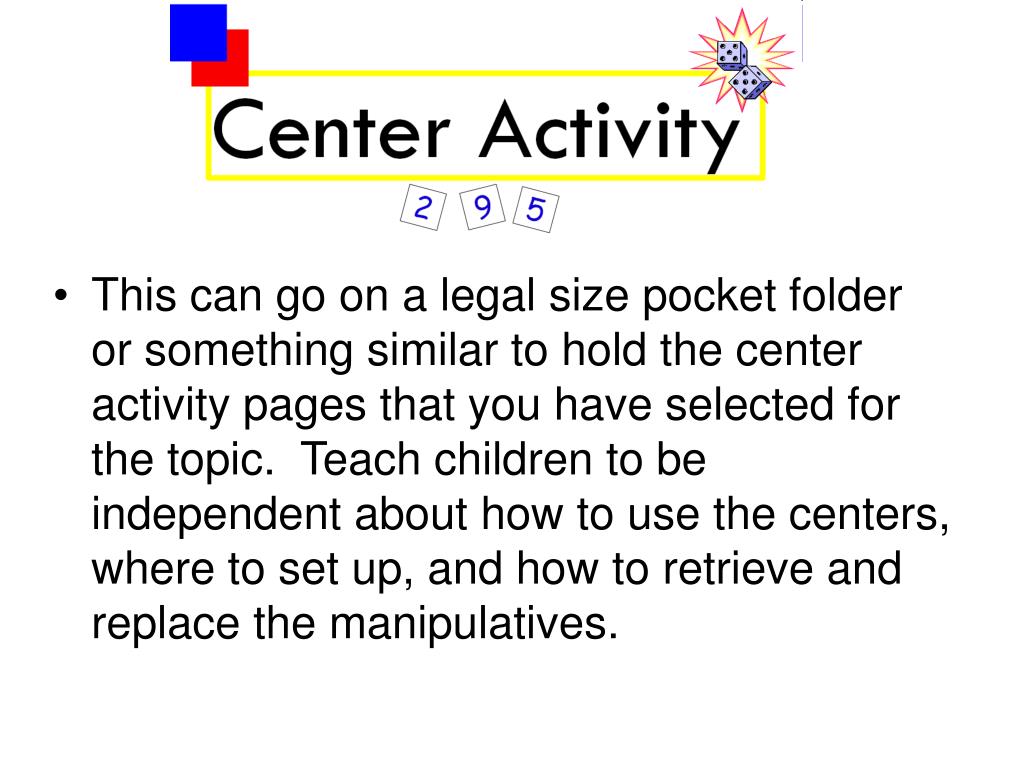 Center Activity

2 9 5

• This can go on a legal size pocket folder or something similar to hold the center activity pages that you have selected for the topic. Teach children to be independent about how to use the centers, where to set up, and how to retrieve and replace the manipulatives.